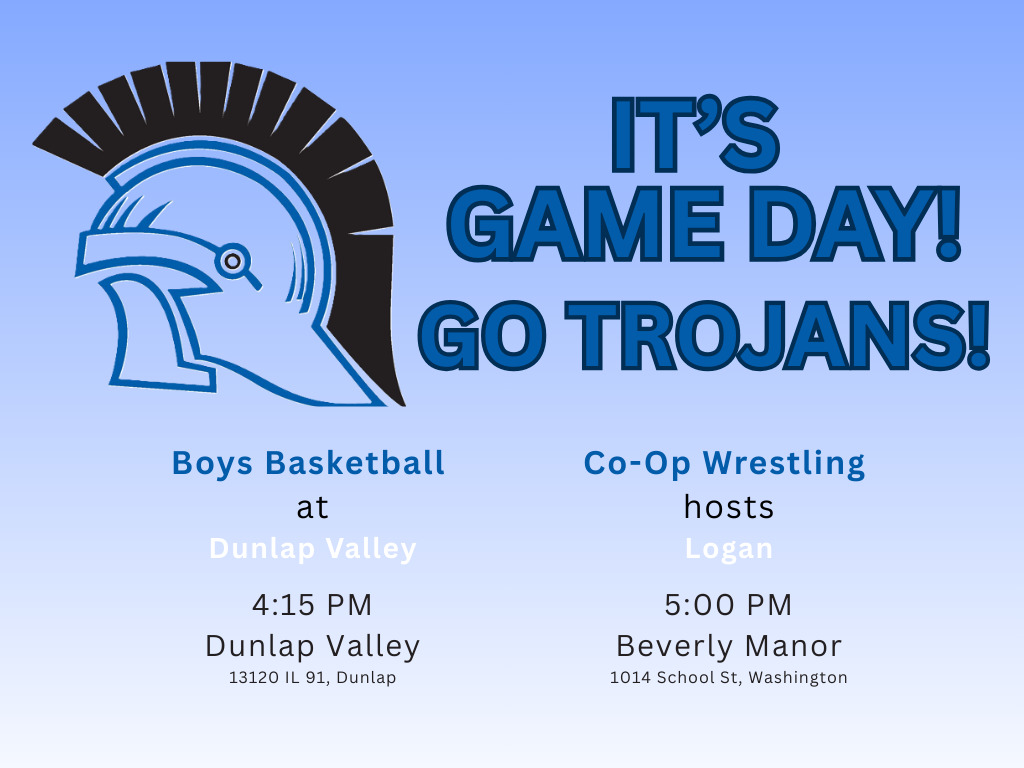 IT'S GAME DAY! GO TROJANS!

Boys Basketball
at
Dunlap Valley

4:15 PM
Dunlap Valley
13120 IL 91, Dunlap

Co-Op Wrestling
hosts
Logan

5:00 PM
Beverly Manor
1014 School St, Washington